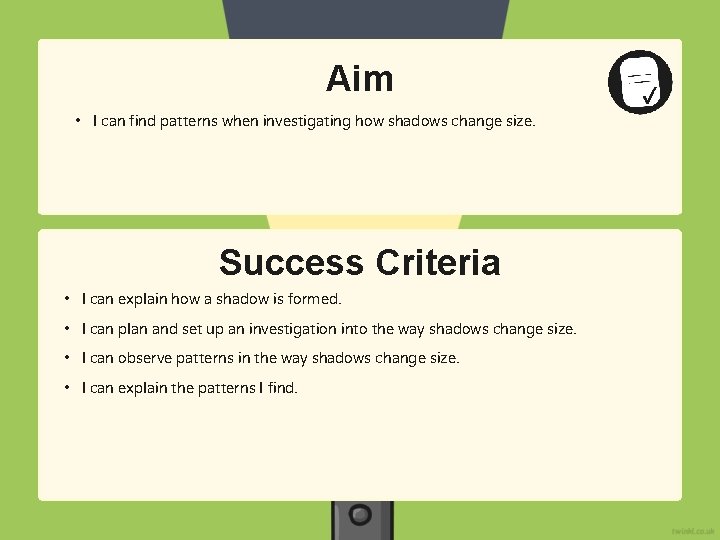 Aim

• I can find patterns when investigating how shadows change size.

Success Criteria

• I can explain how a shadow is formed.
• I can plan and set up an investigation into the way shadows change size.
• I can observe patterns in the way shadows change size.
• I can explain the patterns I find.

twinkl.co.uk